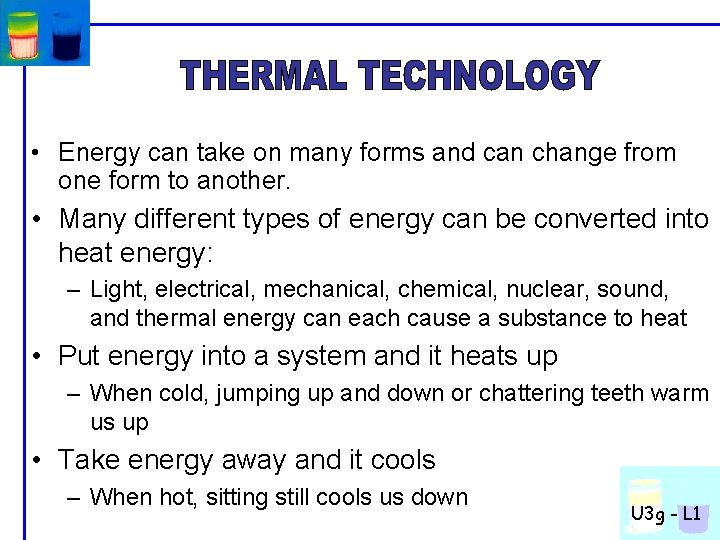 THERMAL TECHNOLOGY

• Energy can take on many forms and can change from one form to another.

• Many different types of energy can be converted into heat energy:

– Light, electrical, mechanical, chemical, nuclear, sound, and thermal energy can each cause a substance to heat

• Put energy into a system and it heats up

– When cold, jumping up and down or chattering teeth warm us up

• Take energy away and it cools

– When hot, sitting still cools us down

U3g - L1